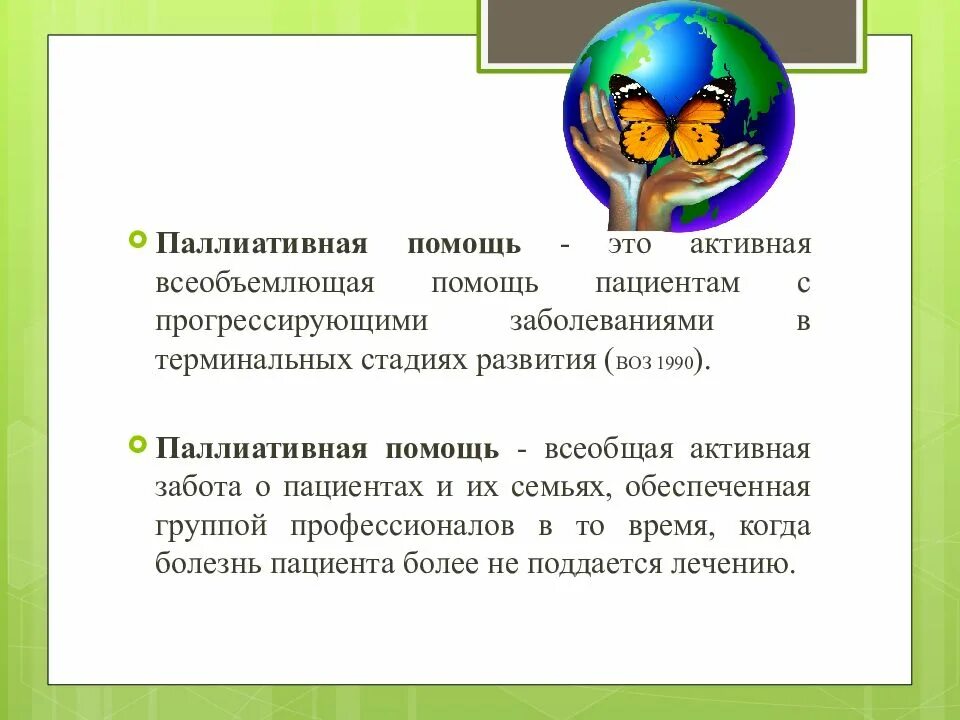 Паллиативная помощь - это активная всеобъемлющая помощь пациентам с прогрессирующими заболеваниями в терминальных стадиях развития (ВОЗ 1990).

Паллиативная помощь - всеобщая активная забота о пациентах и их семьях, обеспеченная группой профессионалов в то время, когда болезнь пациента более не поддается лечению.